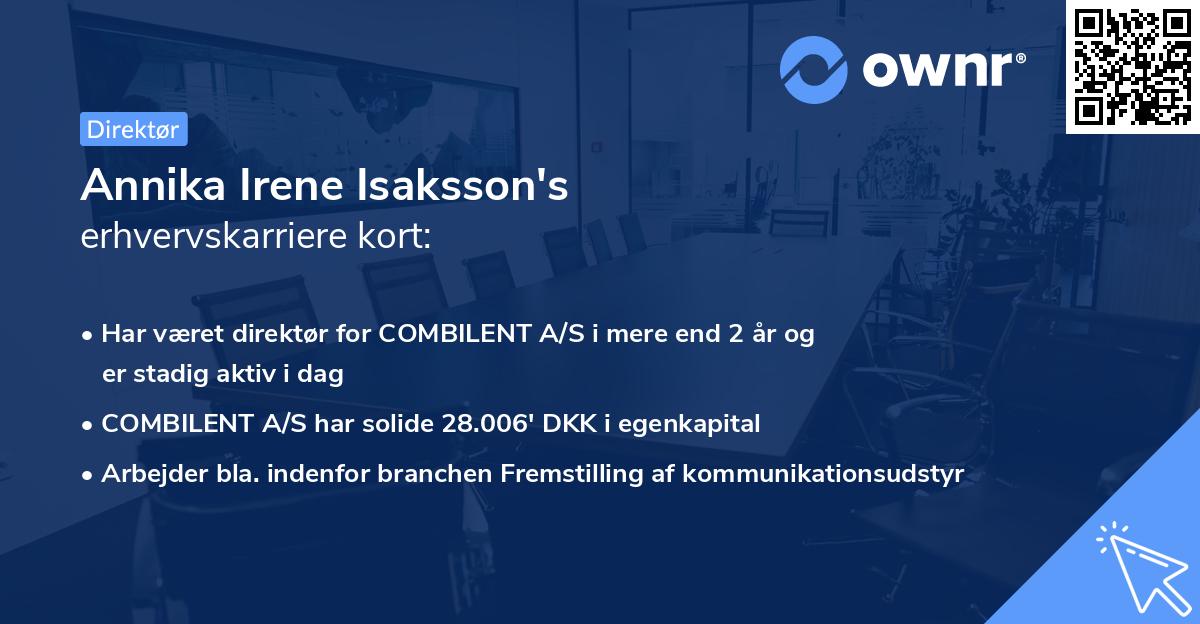 ownr®

Direktør

Annika Irene Isaksson's
erhvervskarriere kort:

• Har været direktør for COMBILENT A/S i mere end 2 år og er stadig aktiv i dag

• COMBILENT A/S har solide 28.006' DKK i egenkapital

• Arbejder bla. indenfor branchen Fremstilling af kommunikationsudstyr